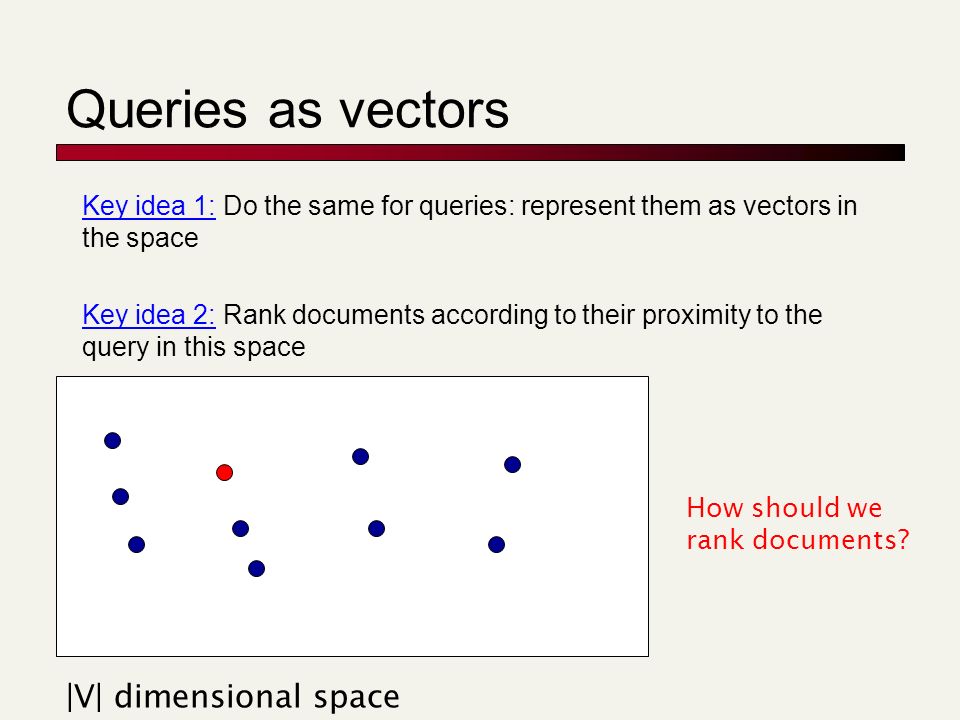 Queries as vectors

Key idea 1: Do the same for queries: represent them as vectors in the space

Key idea 2: Rank documents according to their proximity to the query in this space

How should we rank documents?

|V| dimensional space